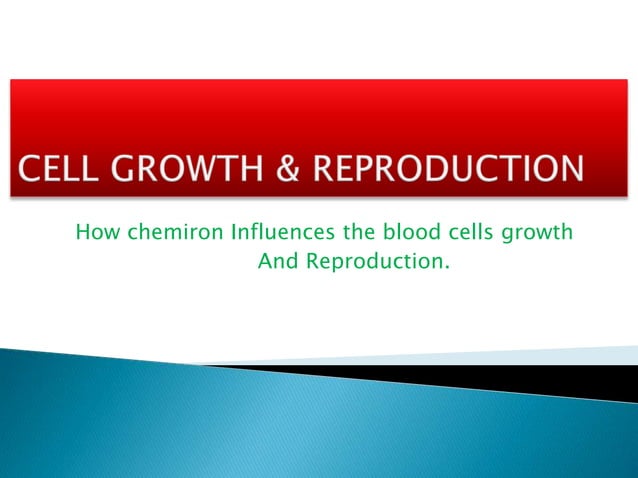 CELL GROWTH & REPRODUCTION

How chemiron Influences the blood cells growth And Reproduction.